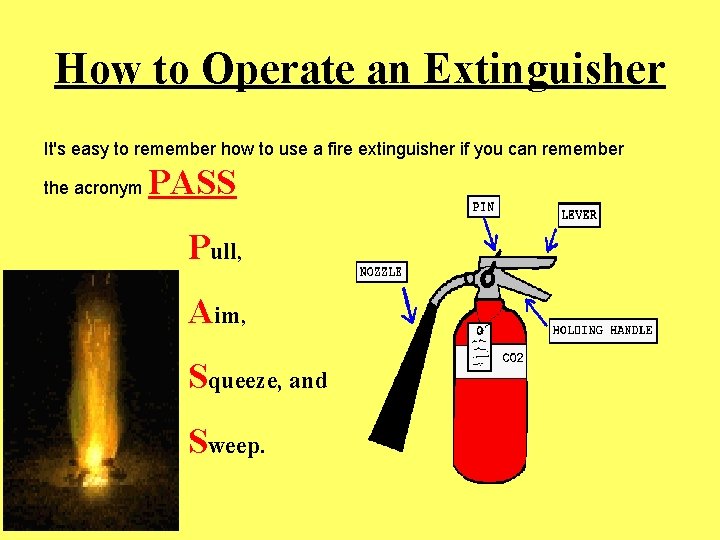 How to Operate an Extinguisher

It's easy to remember how to use a fire extinguisher if you can remember the acronym PASS

Pull,

Aim,

Squeeze, and

Sweep.

PIN

LEVER

NOZZLE

HOLDING HANDLE

CO2